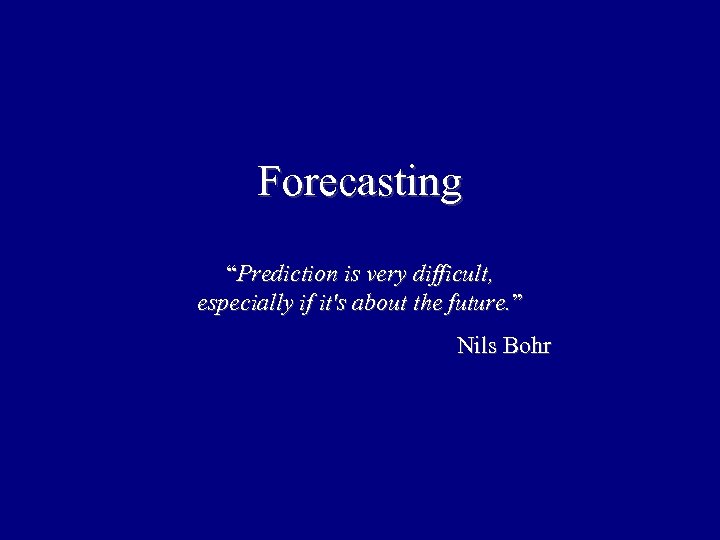 Forecasting

“Prediction is very difficult, especially if it's about the future.”

Nils Bohr